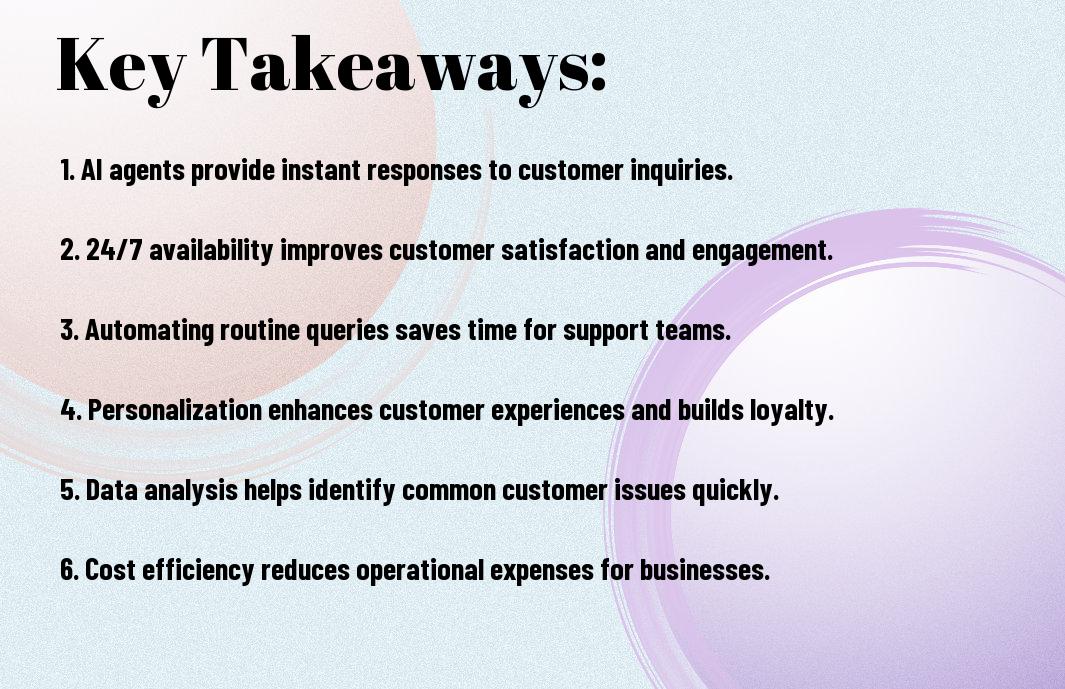 Key Takeaways:

1. AI agents provide instant responses to customer inquiries.

2. 24/7 availability improves customer satisfaction and engagement.

3. Automating routine queries saves time for support teams.

4. Personalization enhances customer experiences and builds loyalty.

5. Data analysis helps identify common customer issues quickly.

6. Cost efficiency reduces operational expenses for businesses.